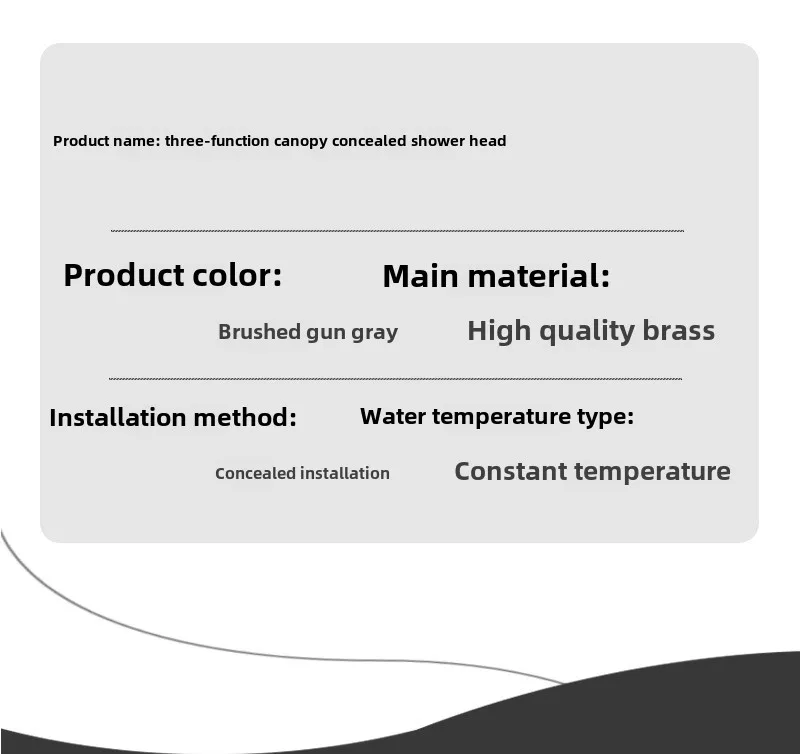 Product name: three-function canopy concealed shower head

Product color:

Brushed gun gray

Main material:

High quality brass

Installation method:

Concealed installation

Water temperature type:

Constant temperature